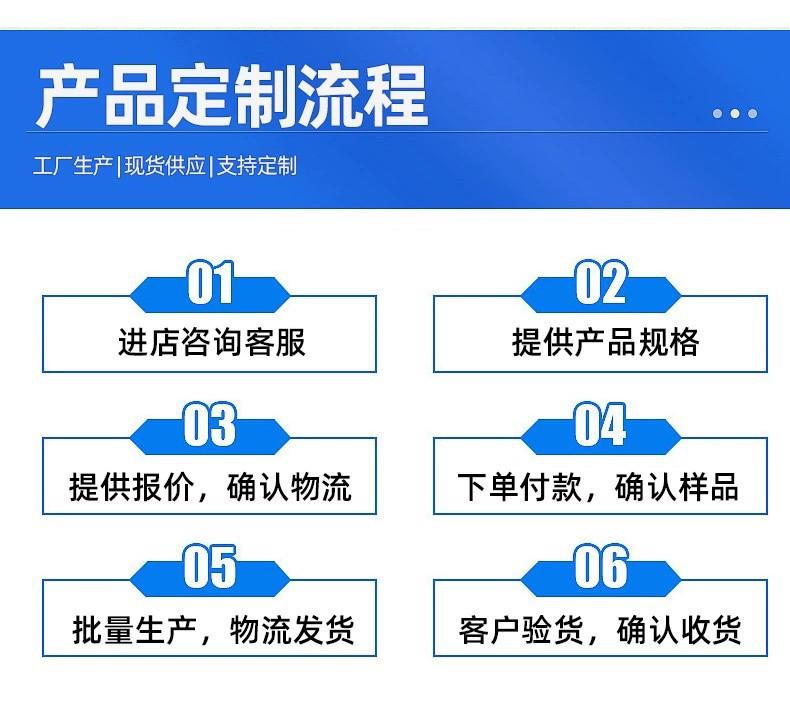 产品定制流程

工厂生产|现货供应|支持定制

01
进店咨询客服

02
提供产品规格

03
提供报价，确认物流

04
下单付款，确认样品

05
批量生产，物流发货

06
客户验货，确认收货